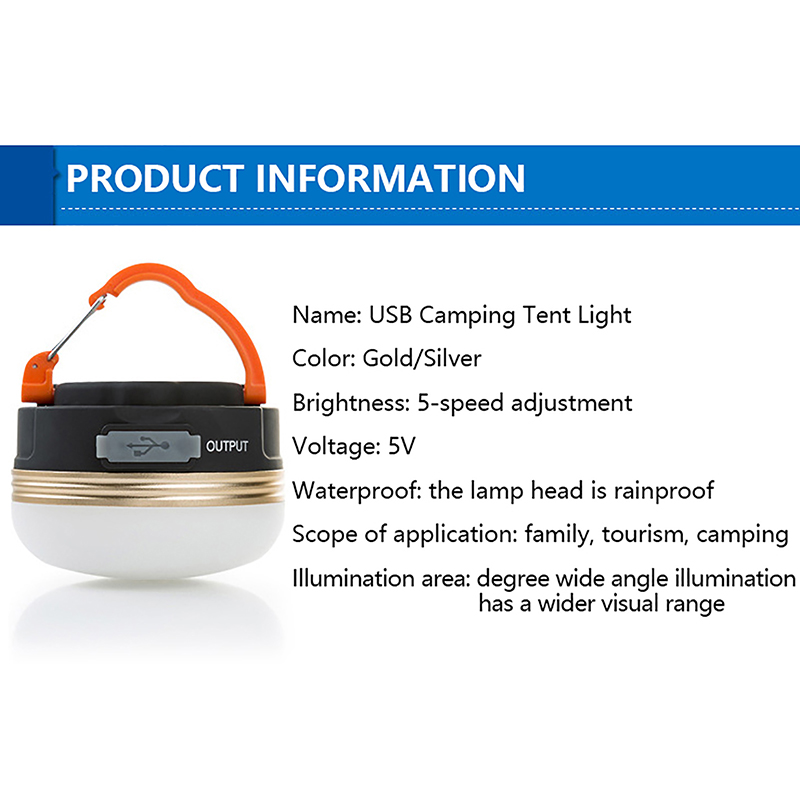 PRODUCT INFORMATION

OUTPUT

Name: USB Camping Tent Light

Color: Gold/Silver

Brightness: 5-speed adjustment

Voltage: 5V

Waterproof: the lamp head is rainproof

Scope of application: family, tourism, camping

Illumination area: degree wide angle illumination has a wider visual range